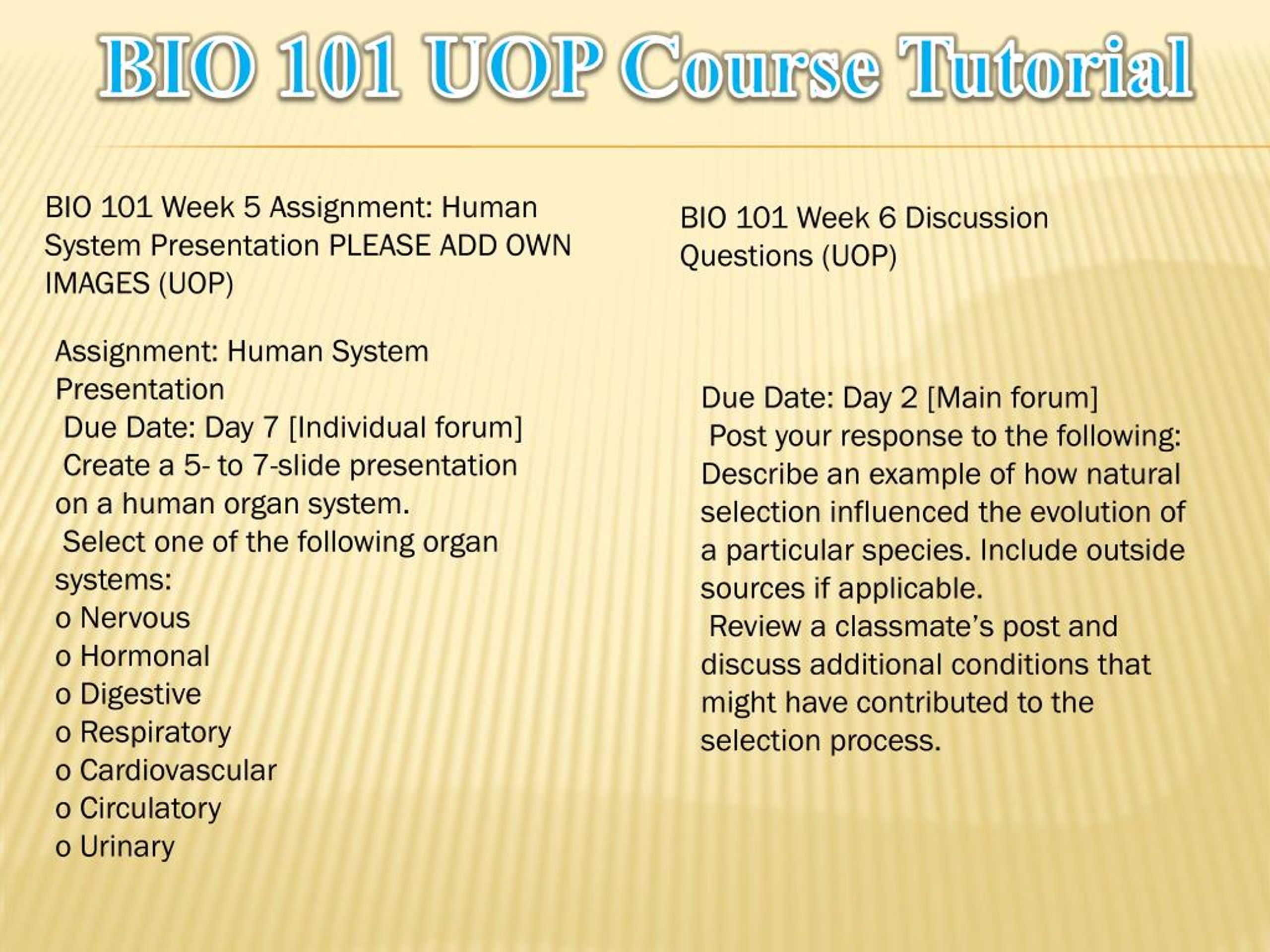 BIO 101 UOP Course Tutorial

BIO 101 Week 5 Assignment: Human System Presentation PLEASE ADD OWN IMAGES (UOP)

Assignment: Human System Presentation
Due Date: Day 7 [Individual forum]
Create a 5- to 7-slide presentation on a human organ system.
Select one of the following organ systems:
o Nervous
o Hormonal
o Digestive
o Respiratory
o Cardiovascular
o Circulatory
o Urinary

BIO 101 Week 6 Discussion Questions (UOP)

Due Date: Day 2 [Main forum]
Post your response to the following: Describe an example of how natural selection influenced the evolution of a particular species. Include outside sources if applicable.
Review a classmate's post and discuss additional conditions that might have contributed to the selection process.